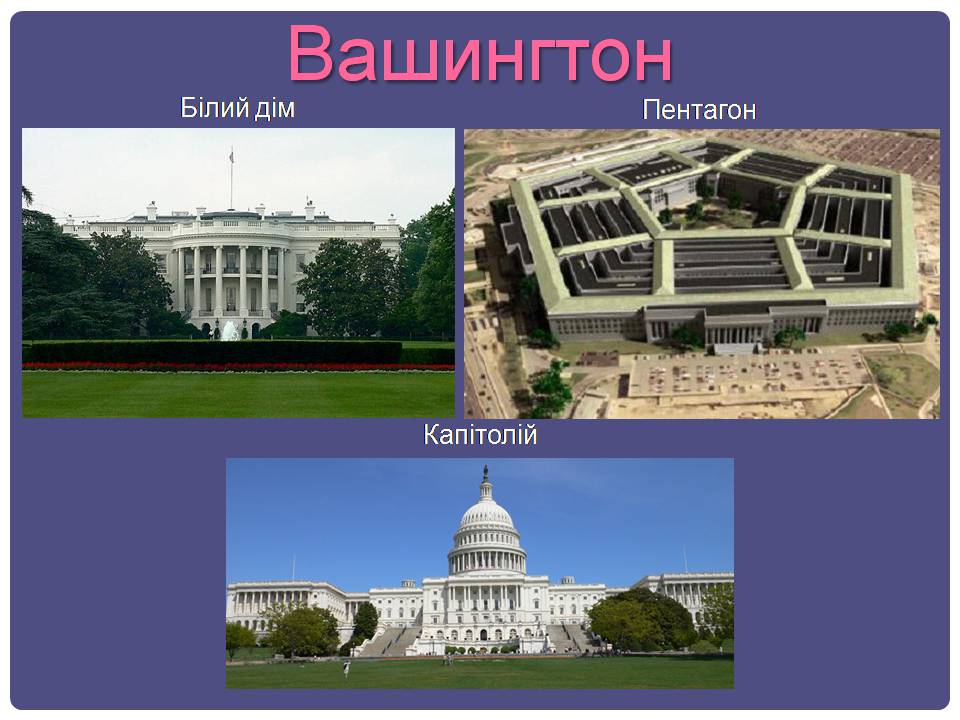 Вашингтон

Білий дім

Пентагон

Капітолій